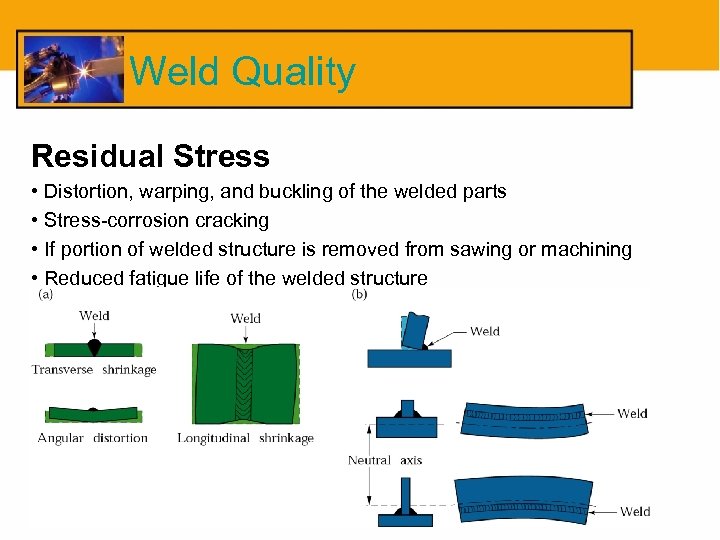 Weld Quality

Residual Stress

• Distortion, warping, and buckling of the welded parts
• Stress-corrosion cracking
• If portion of welded structure is removed from sawing or machining
• Reduced fatigue life of the welded structure

(a)

Weld

Transverse shrinkage

Angular distortion

Weld

Longitudinal shrinkage

(b)

Weld

Weld

Neutral axis

Weld